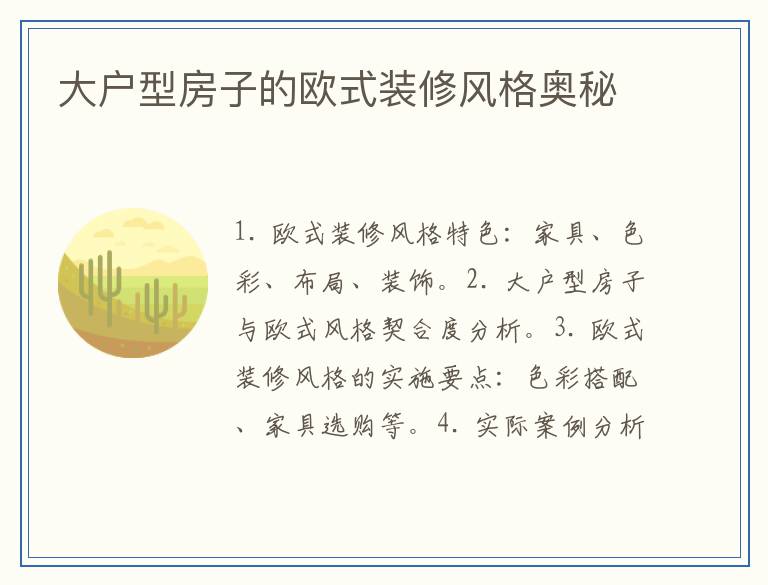 大户型房子的欧式装修风格奥秘

1. 欧式装修风格特色：家具、色彩、布局、装饰。2. 大户型房子与欧式风格契合度分析。3. 欧式装修风格的实施要点：色彩搭配、家具选购等。4. 实际案例分析